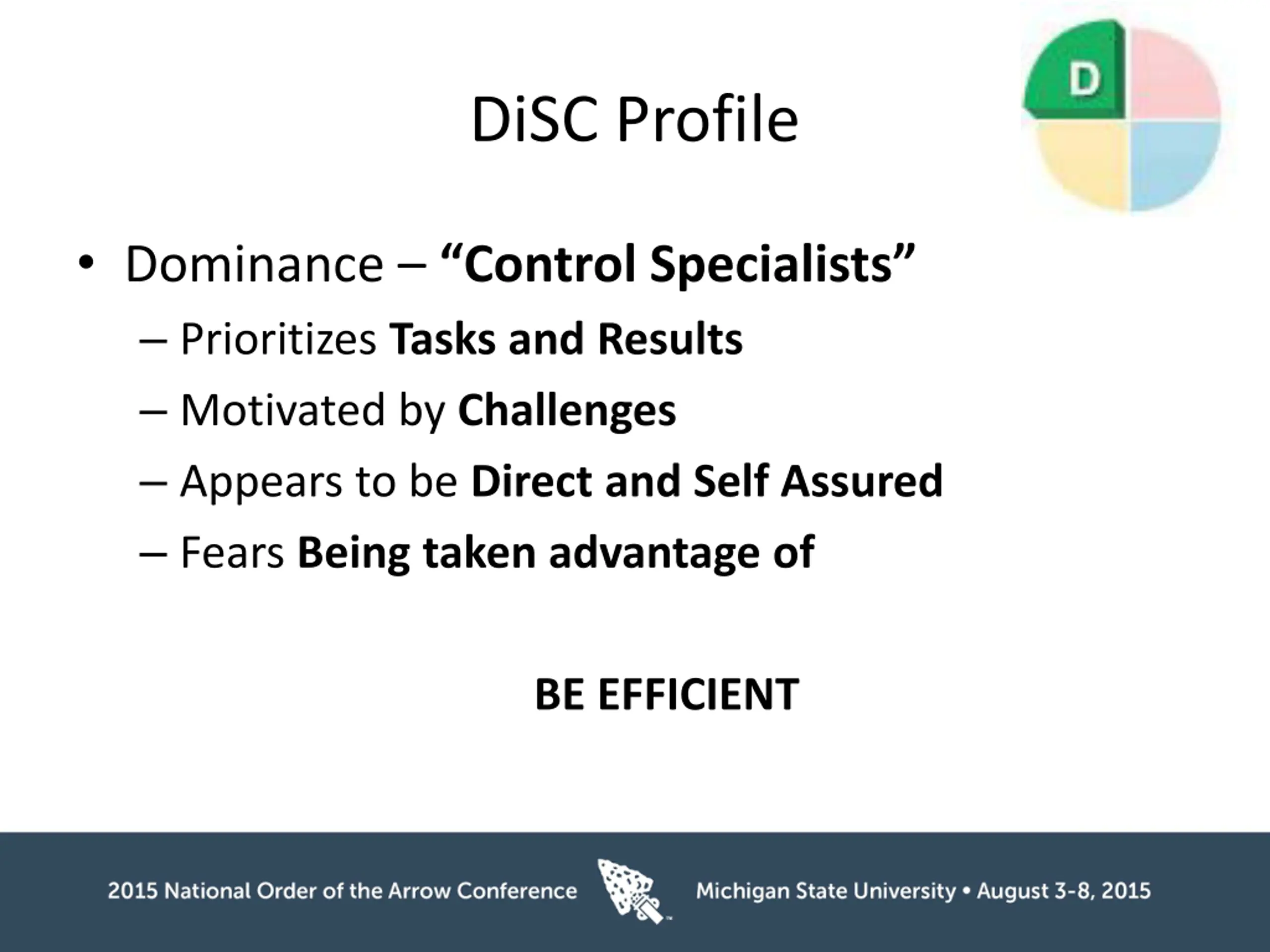 DiSC Profile

D

• Dominance – “Control Specialists”

– Prioritizes Tasks and Results

– Motivated by Challenges

– Appears to be Direct and Self Assured

– Fears Being taken advantage of

BE EFFICIENT

2015 National Order of the Arrow Conference

Michigan State University • August 3-8, 2015